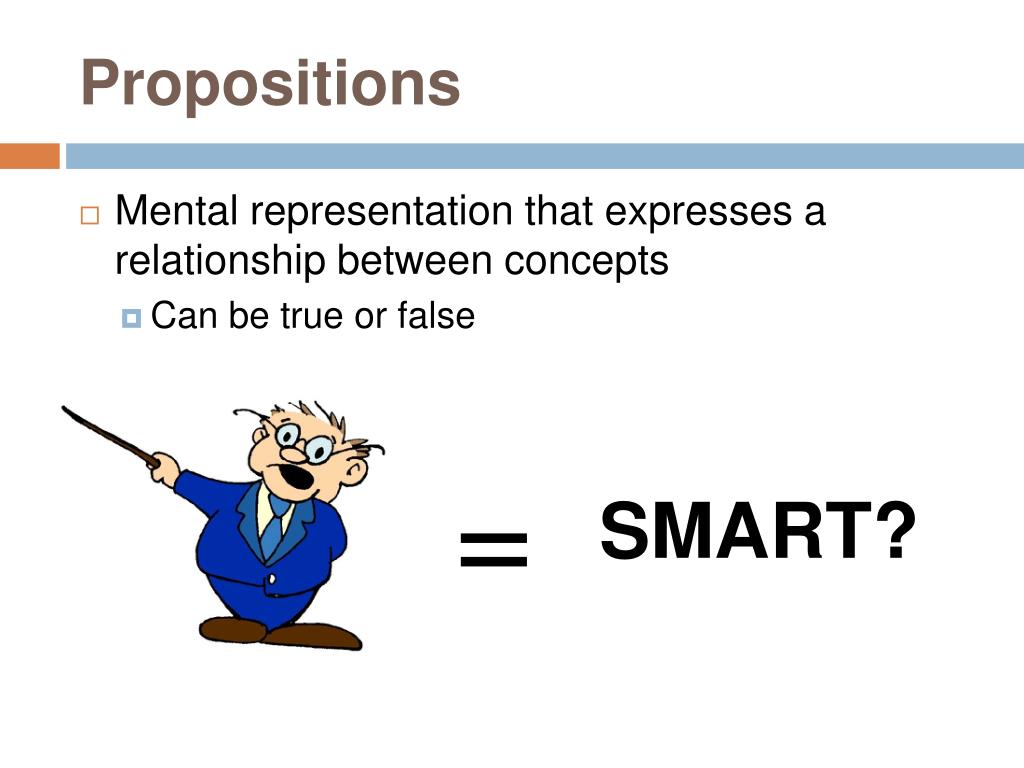 Propositions

Mental representation that expresses a relationship between concepts

Can be true or false

= SMART?